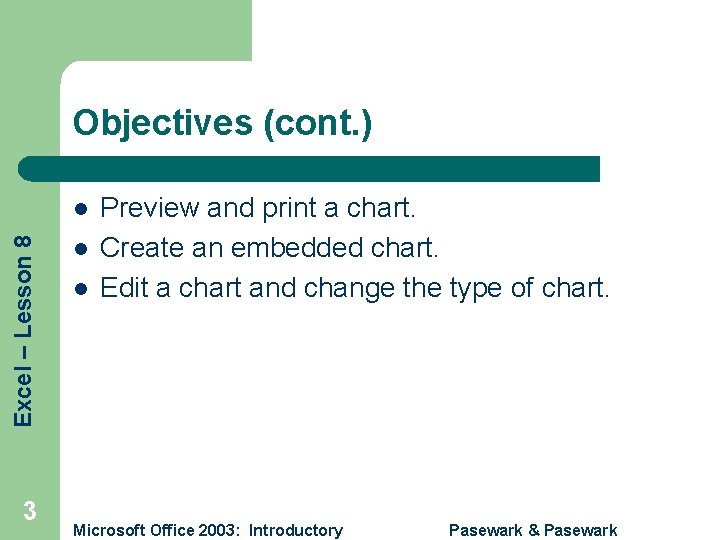 Objectives (cont.)

- Preview and print a chart.
- Create an embedded chart.
- Edit a chart and change the type of chart.

Excel – Lesson 8

3

Microsoft Office 2003: Introductory

Pasewark & Pasewark